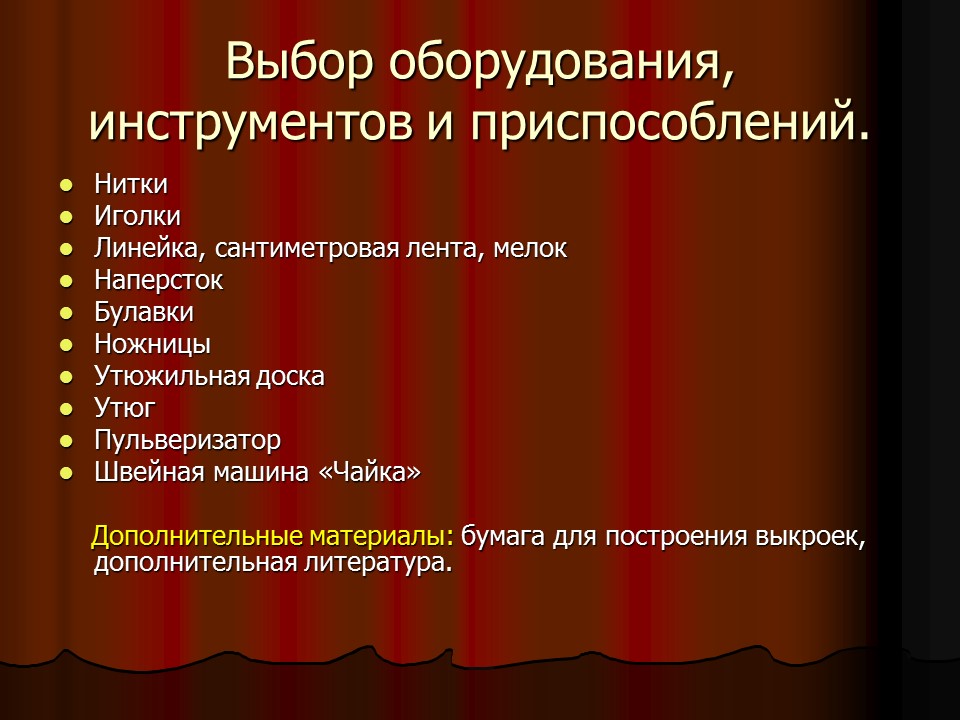 Выбор оборудования, инструментов и приспособлений.

- Нитки
- Иголки
- Линейка, сантиметровая лента, мелок
- Наперсток
- Булавки
- Ножницы
- Утюжильная доска
- Утюг
- Пульверизатор
- Швейная машина «Чайка»

Дополнительные материалы: бумага для построения выкроек, дополнительная литература.